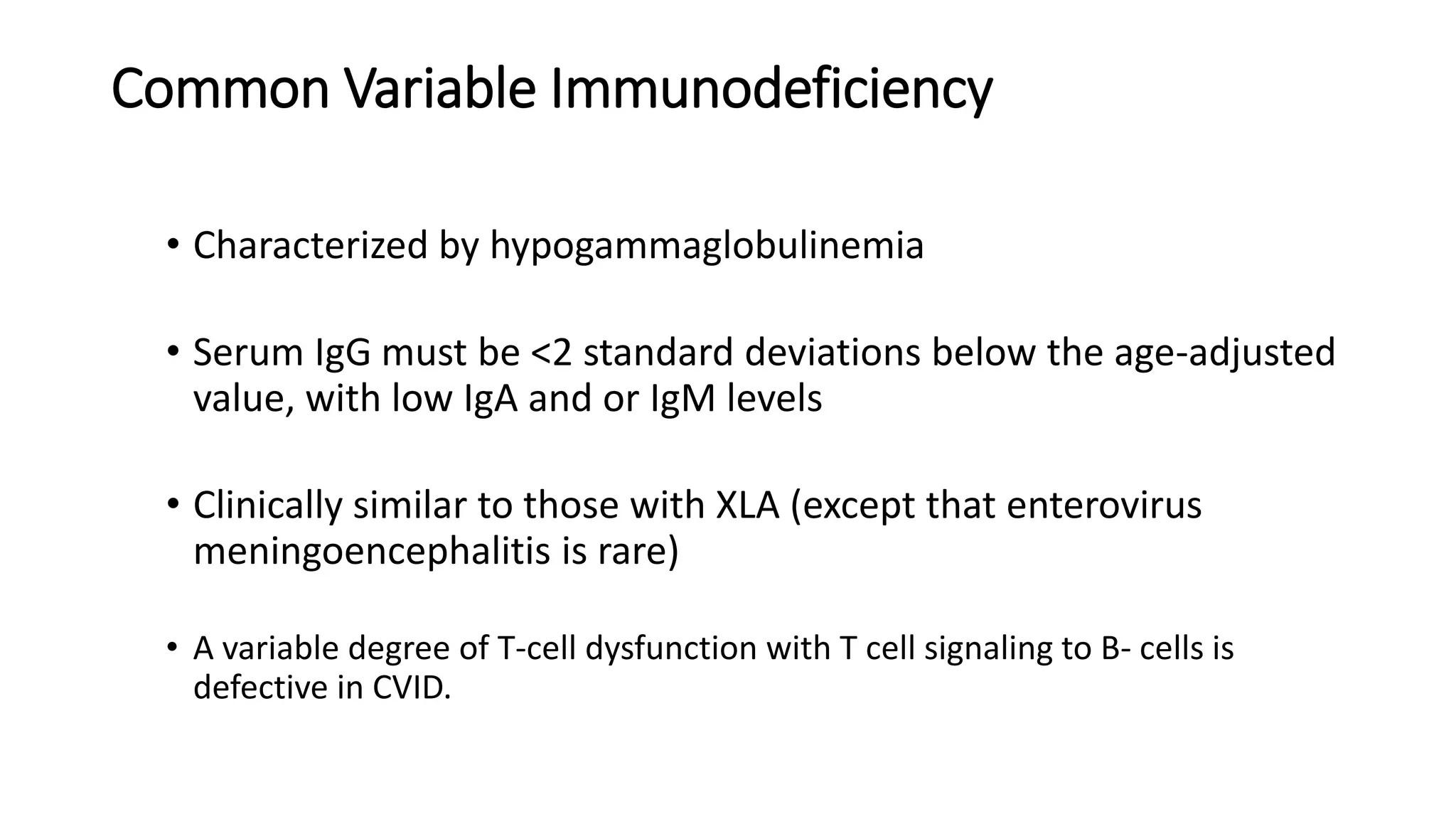 Common Variable Immunodeficiency

• Characterized by hypogammaglobulinemia

• Serum IgG must be <2 standard deviations below the age-adjusted value, with low IgA and or IgM levels

• Clinically similar to those with XLA (except that enterovirus meningoencephalitis is rare)

• A variable degree of T-cell dysfunction with T cell signaling to B- cells is defective in CVID.